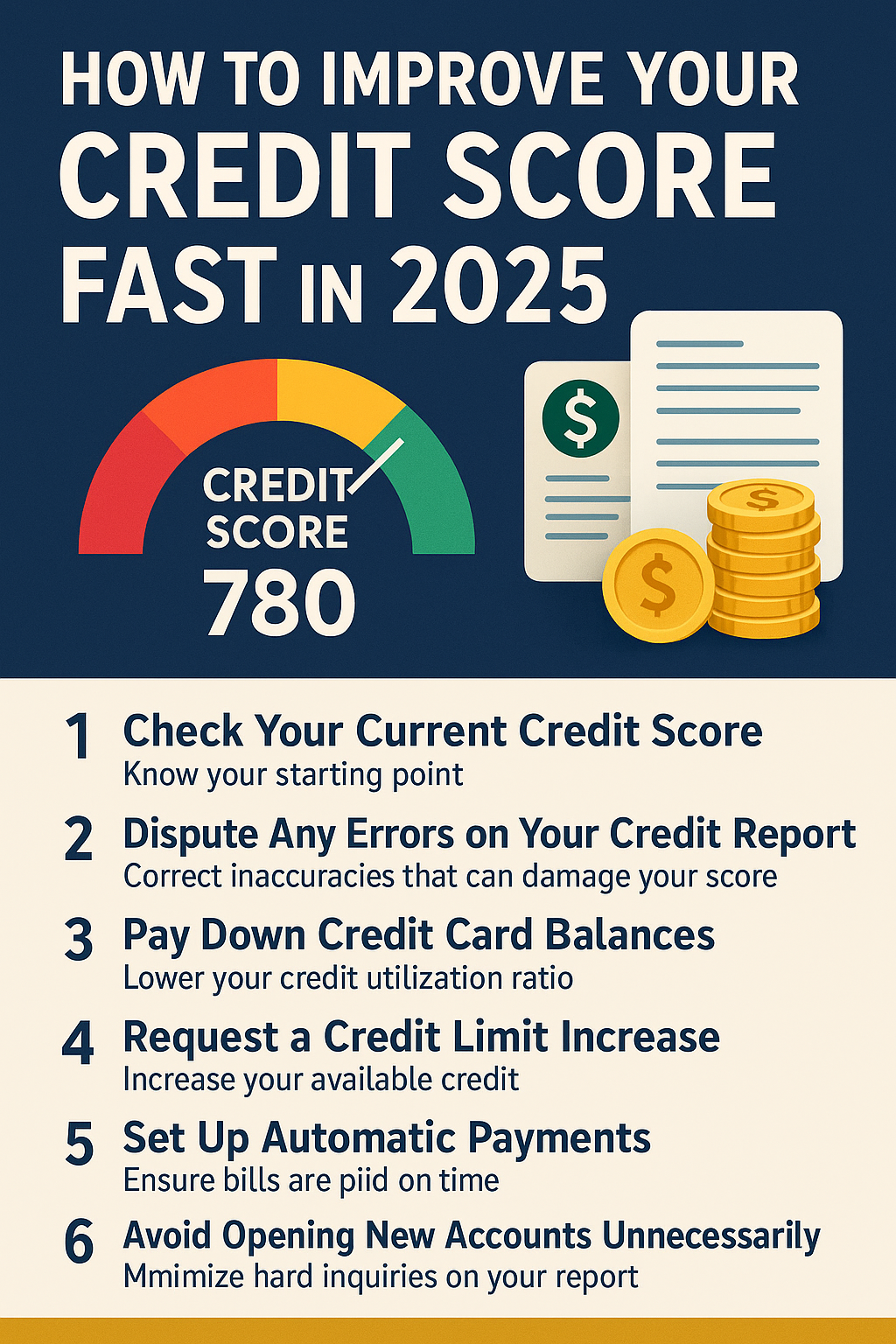 HOW TO IMPROVE YOUR CREDIT SCORE FAST IN 2025

CREDIT SCORE 780

$

$

$

1 Check Your Current Credit Score
Know your starting point

2 Dispute Any Errors on Your Credit Report
Correct inaccuracies that can damage your score

3 Pay Down Credit Card Balances
Lower your credit utilization ratio

4 Request a Credit Limit Increase
Increase your available credit

5 Set Up Automatic Payments
Ensure bills are piid on time

6 Avoid Opening New Accounts Unnecessarily
Mmimize hard inquiries on your report